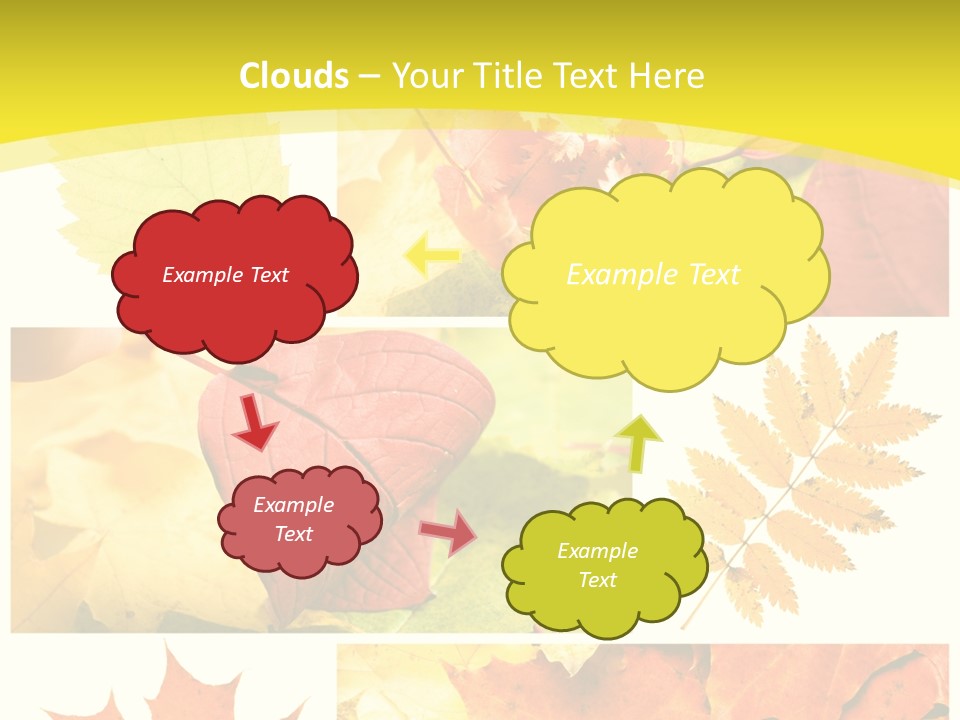 Clouds – Your Title Text Here

Example Text

Example Text

Example Text

Example Text